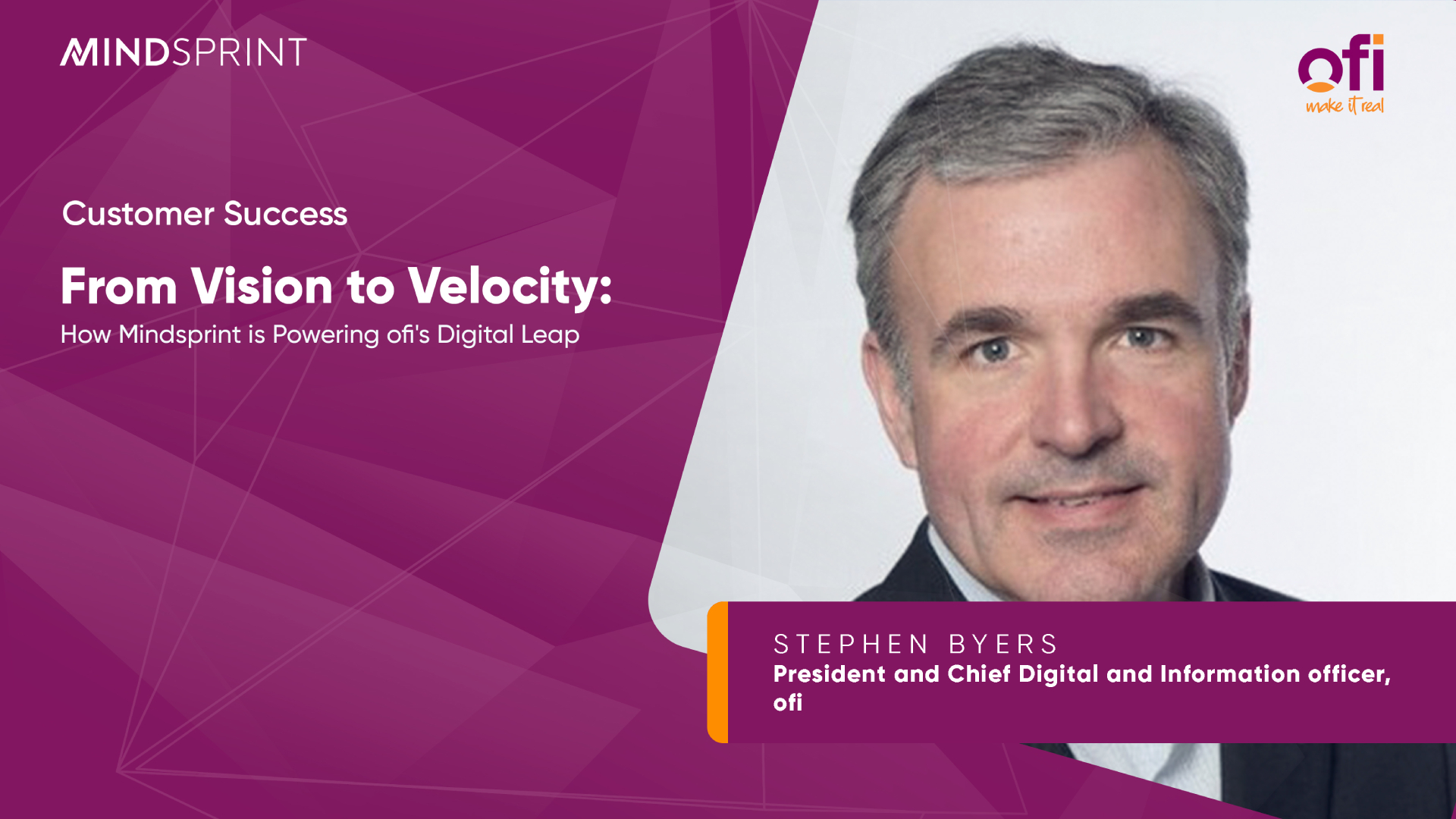 MINDSPRINT

ofi
make it real

Customer Success

From Vision to Velocity:
How Mindsprint is Powering ofi's Digital Leap

STEPHEN BYERS
President and Chief Digital and Information officer, ofi